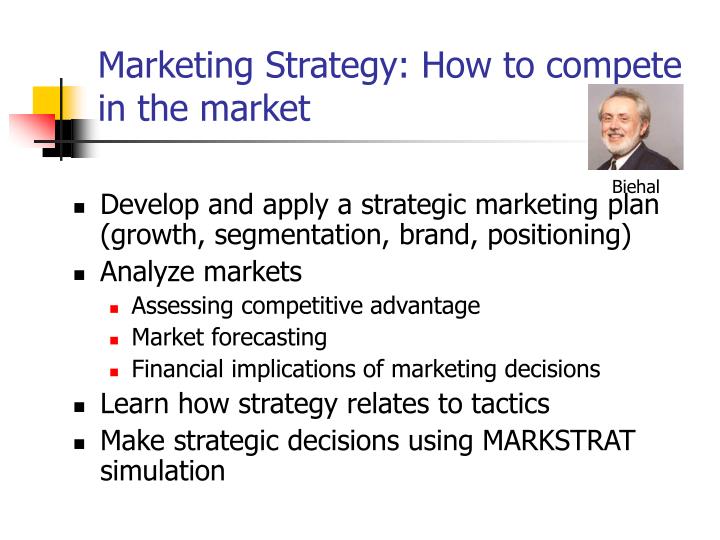 Marketing Strategy: How to compete in the market

Biehal

- Develop and apply a strategic marketing plan (growth, segmentation, brand, positioning)
- Analyze markets
  - Assessing competitive advantage
  - Market forecasting
  - Financial implications of marketing decisions
- Learn how strategy relates to tactics
- Make strategic decisions using MARKSTRAT simulation